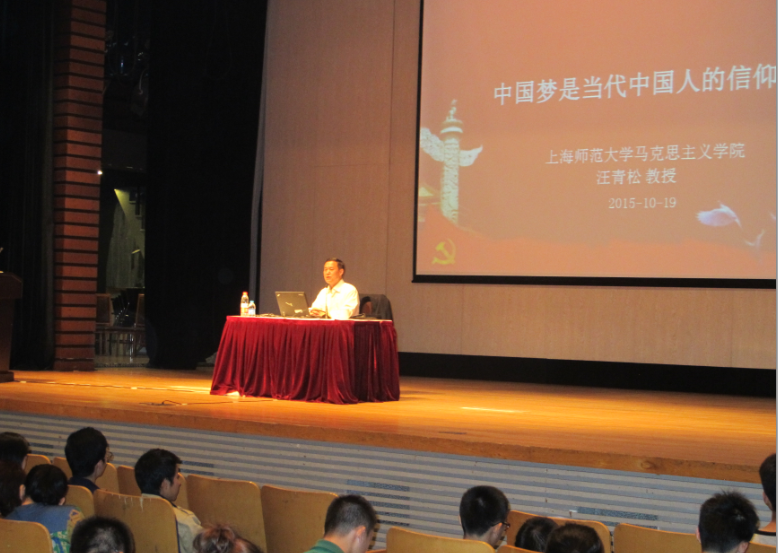 中国梦是当代中国人的信仰

上海师范大学马克思主义学院
汪青松 教授
2015-10-19